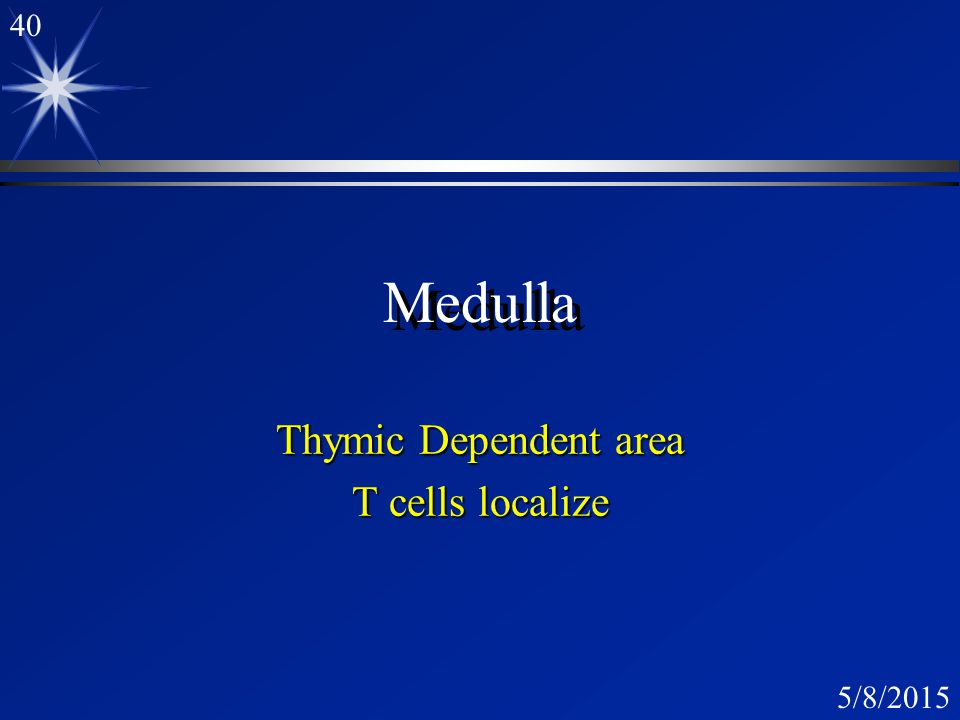 40

Medulla

Thymic Dependent area
T cells localize

5/8/2015